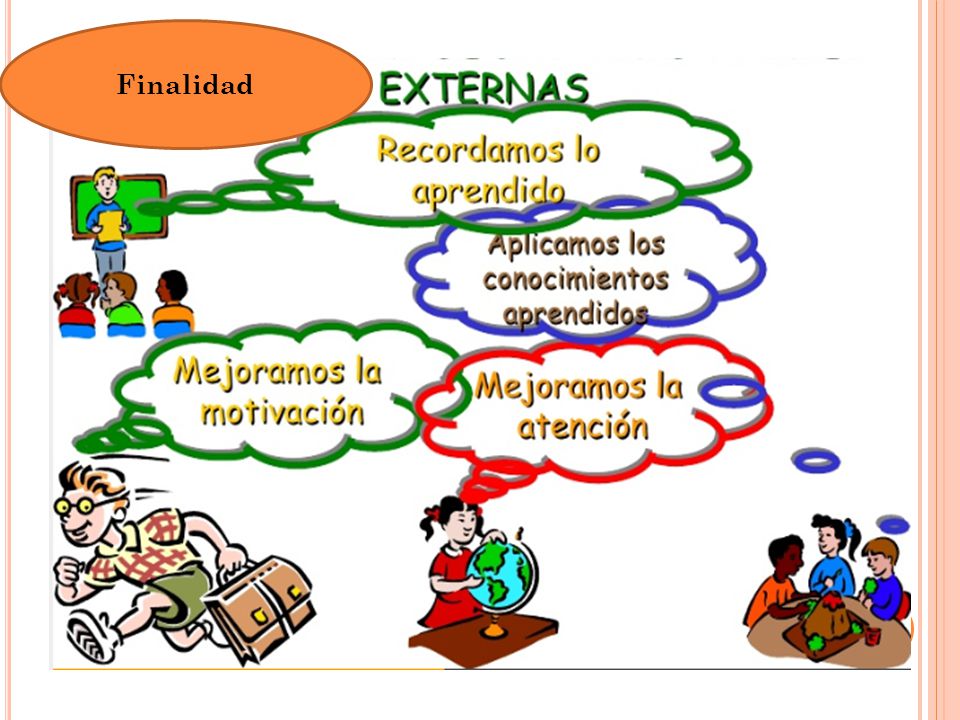 Finalidad

EXTERNAS

Recordamos lo aprendido

Aplicamos los conocimientos aprendidos

Mejoramos la motivación

Mejoramos la atención